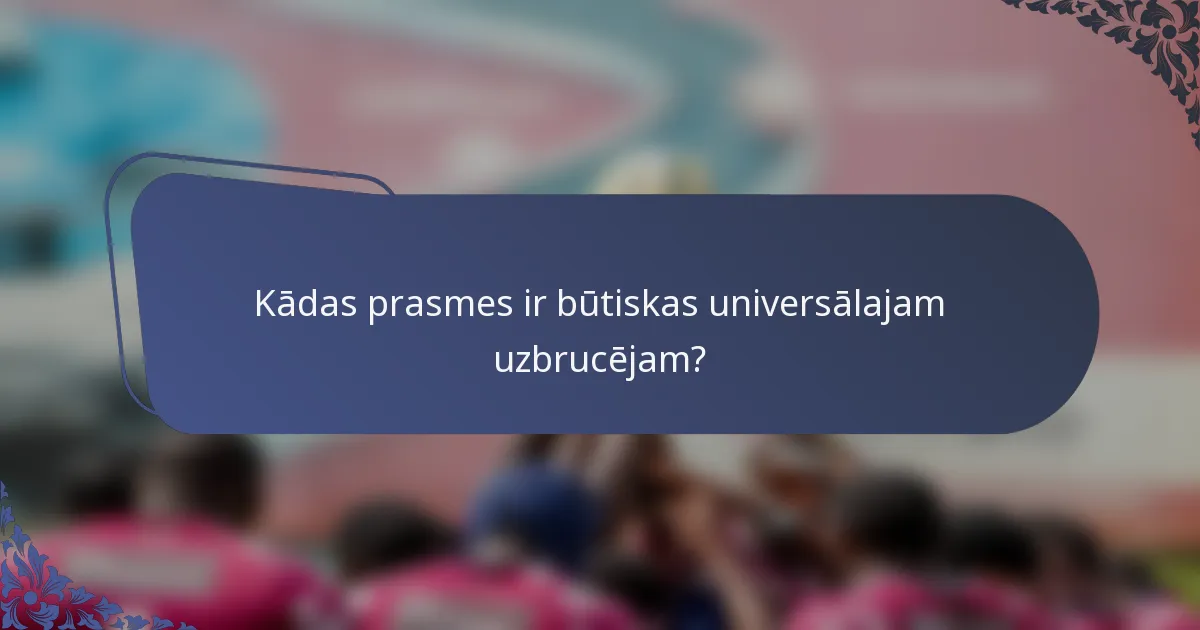 Kādas prasmes ir būtiskas universālajam uzbrucējam?